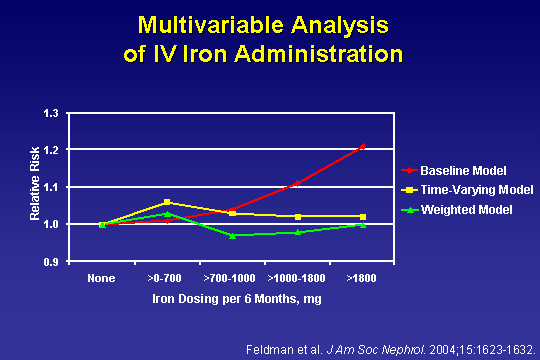 Multivariable Analysis of IV Iron Administration

Relative Risk

1.3
1.2
1.1
1.0
0.9

None
>0-700
>700-1000
>1000-1800
>1800

Iron Dosing per 6 Months, mg

Baseline Model
Time-Varying Model
Weighted Model

Feldman et al. J Am Soc Nephrol. 2004;15:1623-1632.